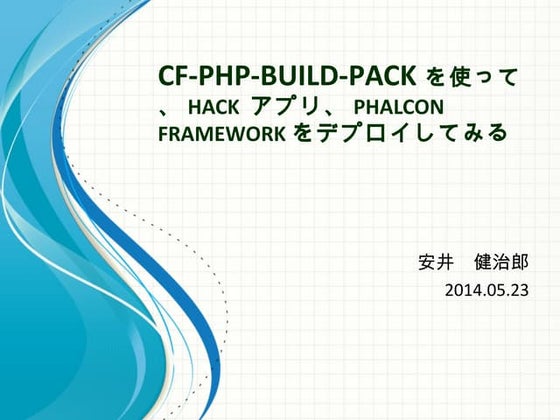 CF-PHP-BUILD-PACK を使って、 HACK アプリ、 PHALCON FRAMEWORK をデプロイしてみる

安井　健治郎
2014.05.23